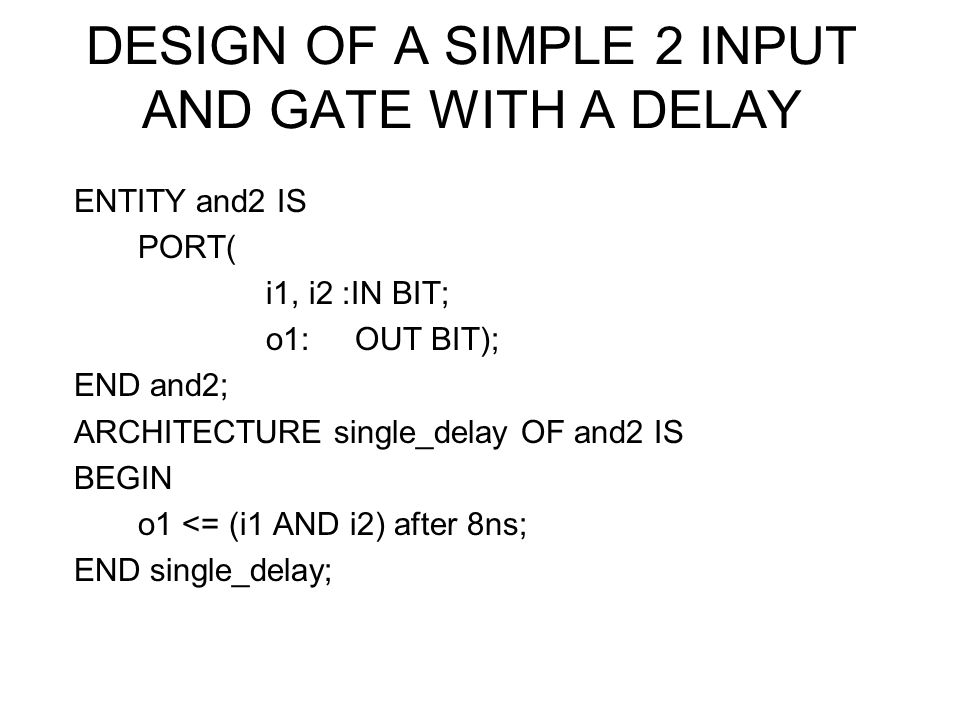 DESIGN OF A SIMPLE 2 INPUT AND GATE WITH A DELAY

ENTITY and2 IS
PORT(
i1, i2 :IN BIT;
o1: OUT BIT);
END and2;
ARCHITECTURE single_delay OF and2 IS
BEGIN
o1 <= (i1 AND i2) after 8ns;
END single_delay;